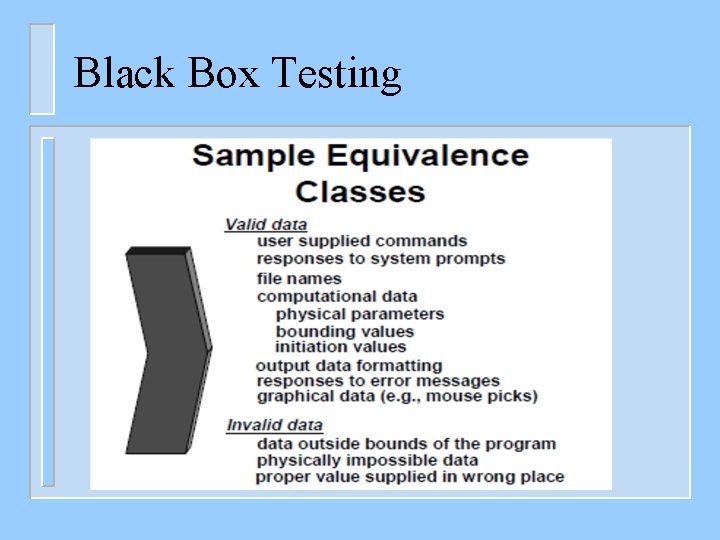 Black Box Testing

Sample Equivalence Classes

Valid data
user supplied commands
responses to system prompts
file names
computational data
physical parameters
bounding values
initiation values
output data formatting
responses to error messages
graphical data (e.g., mouse picks)

Invalid data
data outside bounds of the program
physically impossible data
proper value supplied in wrong place